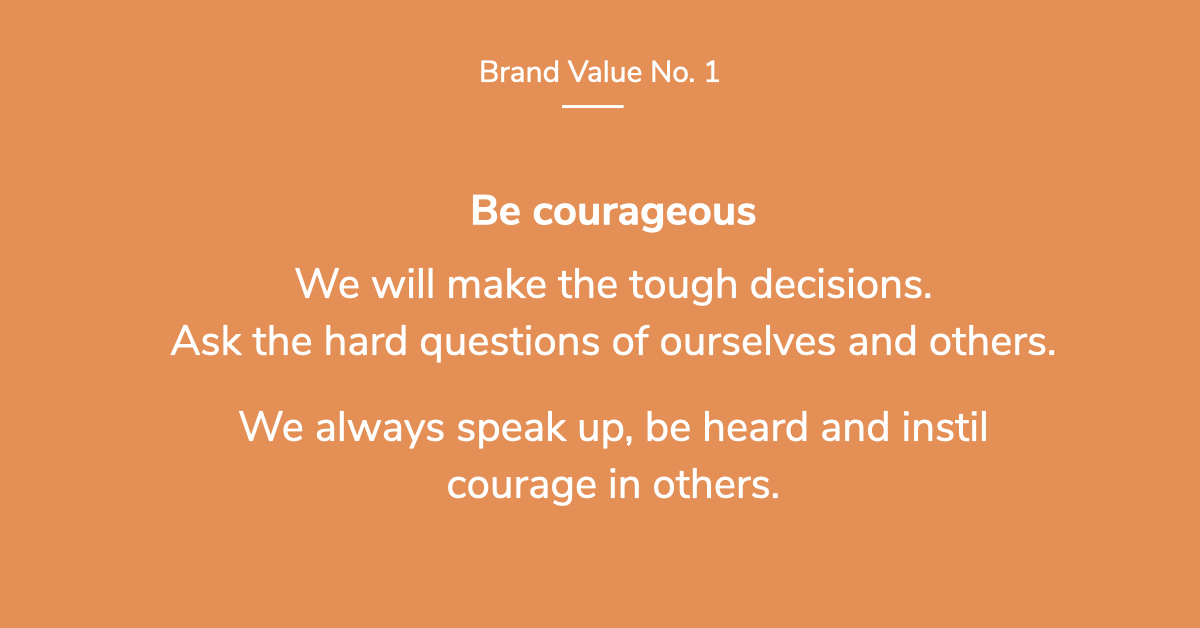 Brand Value No. 1

Be courageous

We will make the tough decisions.
Ask the hard questions of ourselves and others.

We always speak up, be heard and instil courage in others.